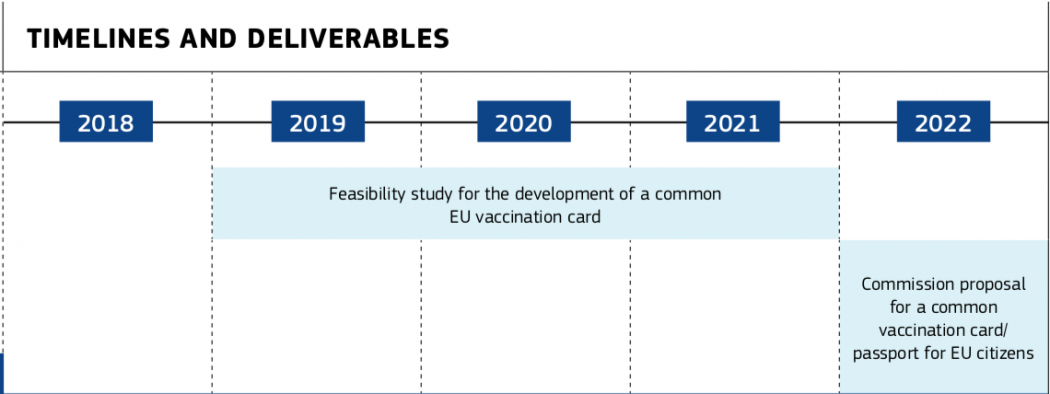 TIMELINES AND DELIVERABLES

2018

2019

2020

2021

2022

Feasibility study for the development of a common EU vaccination card

Commission proposal for a common vaccination card/ passport for EU citizens